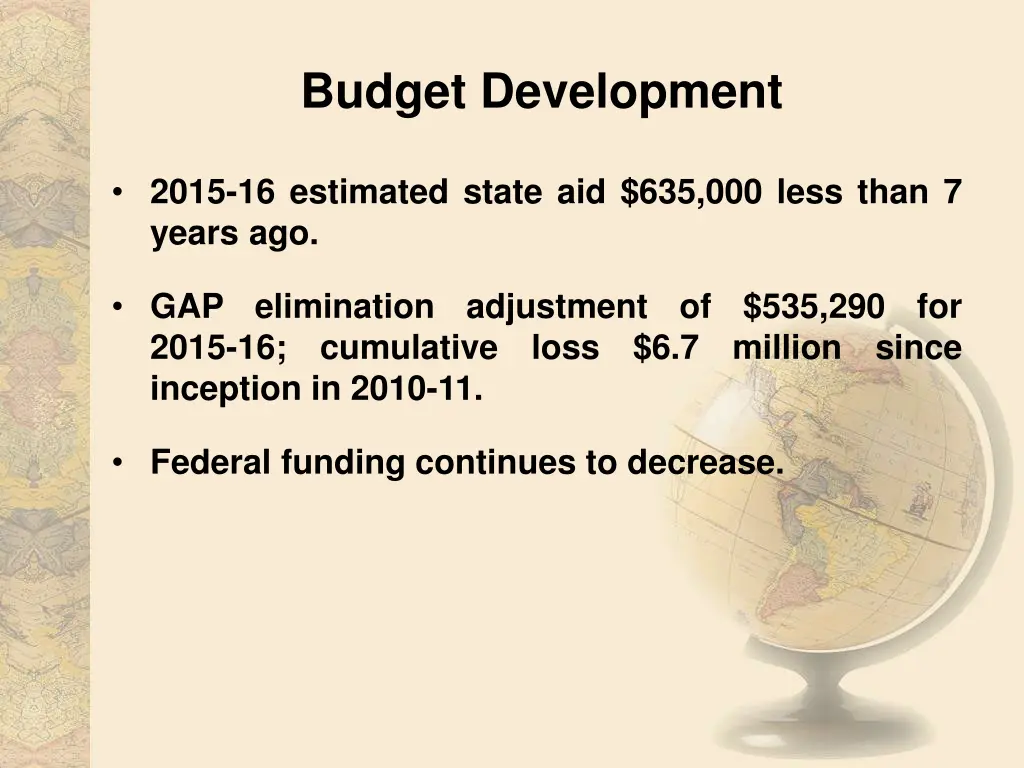 Budget Development

• 2015-16 estimated state aid \$635,000 less than 7 years ago.

• GAP elimination adjustment of \$535,290 for 2015-16; cumulative loss \$6.7 million since inception in 2010-11.

• Federal funding continues to decrease.